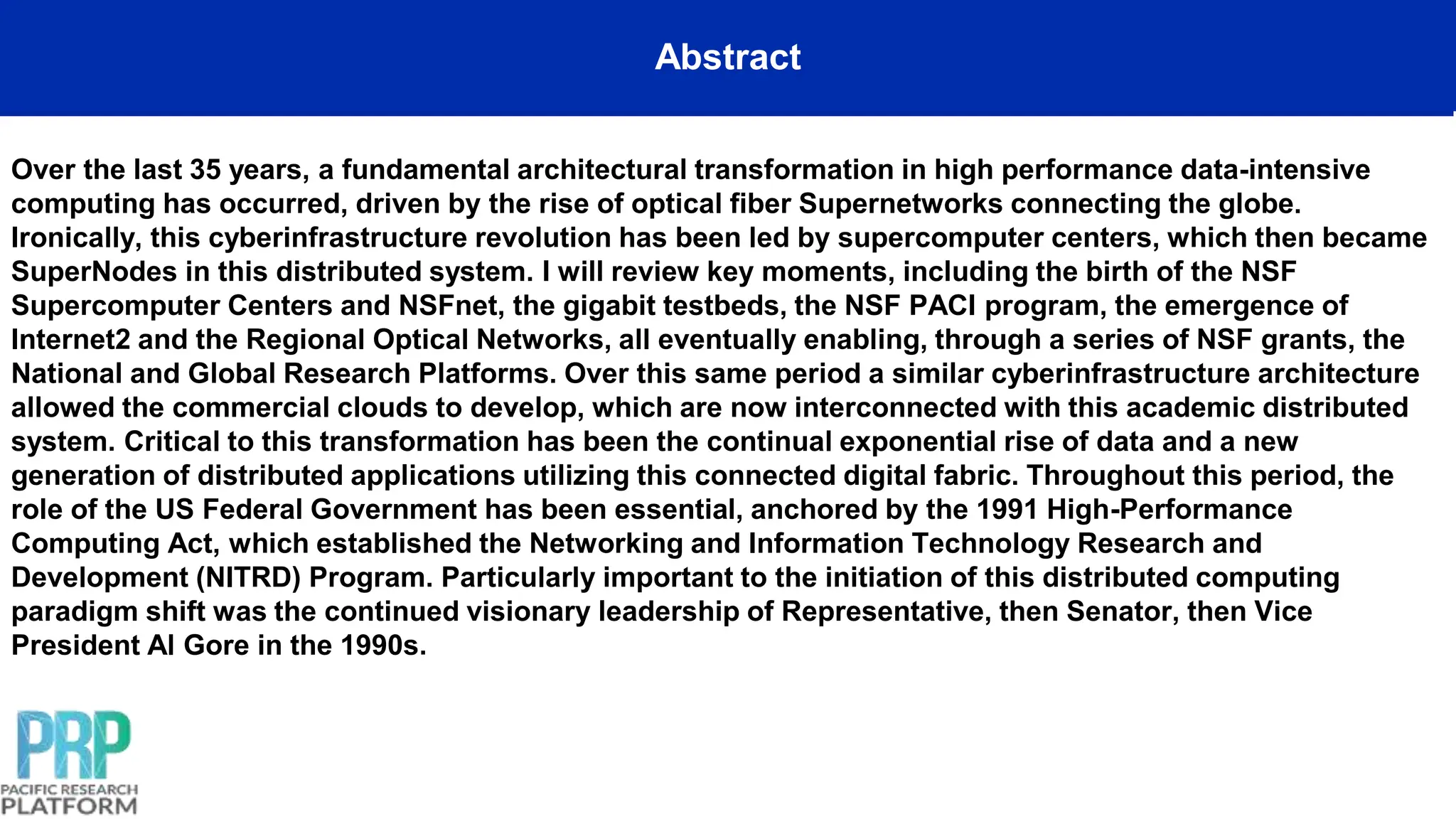 Abstract

Over the last 35 years, a fundamental architectural transformation in high performance data-intensive computing has occurred, driven by the rise of optical fiber Supernetworks connecting the globe. Ironically, this cyberinfrastructure revolution has been led by supercomputer centers, which then became SuperNodes in this distributed system. I will review key moments, including the birth of the NSF Supercomputer Centers and NSFnet, the gigabit testbeds, the NSF PACI program, the emergence of Internet2 and the Regional Optical Networks, all eventually enabling, through a series of NSF grants, the National and Global Research Platforms. Over this same period a similar cyberinfrastructure architecture allowed the commercial clouds to develop, which are now interconnected with this academic distributed system. Critical to this transformation has been the continual exponential rise of data and a new generation of distributed applications utilizing this connected digital fabric. Throughout this period, the role of the US Federal Government has been essential, anchored by the 1991 High-Performance Computing Act, which established the Networking and Information Technology Research and Development (NITRD) Program. Particularly important to the initiation of this distributed computing paradigm shift was the continued visionary leadership of Representative, then Senator, then Vice President Al Gore in the 1990s.

PRP
PACIFIC RESEARCH
PLATFORM